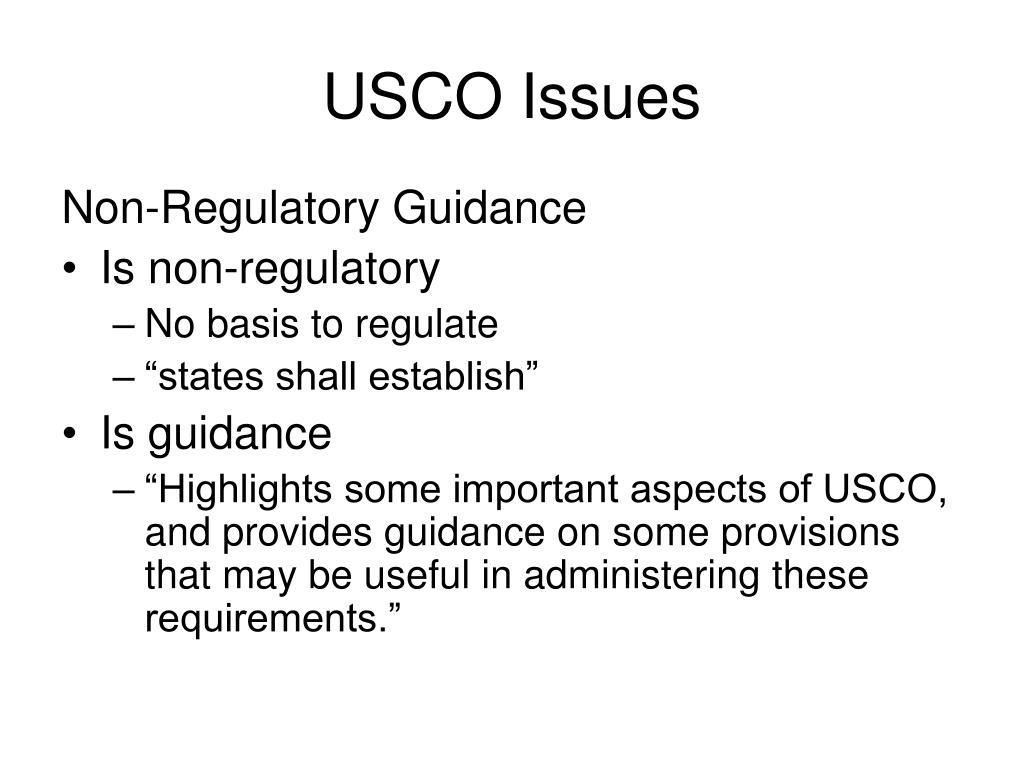 USCO Issues

Non-Regulatory Guidance

• Is non-regulatory
– No basis to regulate
– “states shall establish”

• Is guidance
– “Highlights some important aspects of USCO, and provides guidance on some provisions that may be useful in administering these requirements.”